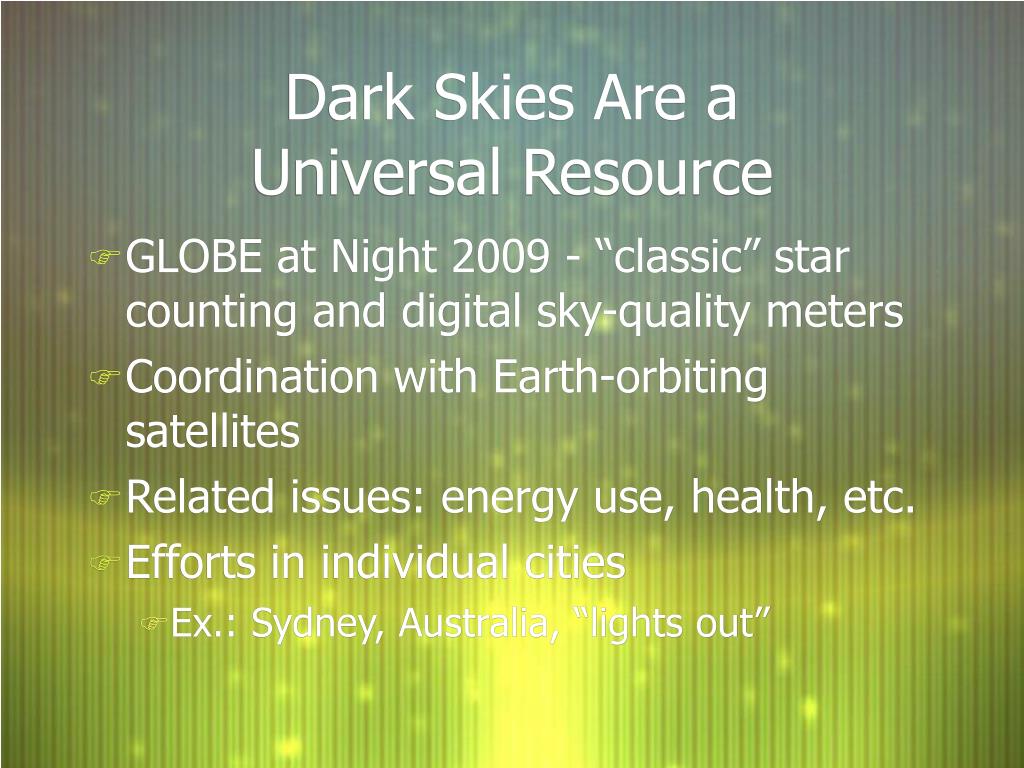 Dark Skies Are a Universal Resource

GLOBE at Night 2009 - “classic” star counting and digital sky-quality meters

Coordination with Earth-orbiting satellites

Related issues: energy use, health, etc.

Efforts in individual cities

Ex.: Sydney, Australia, “lights out”